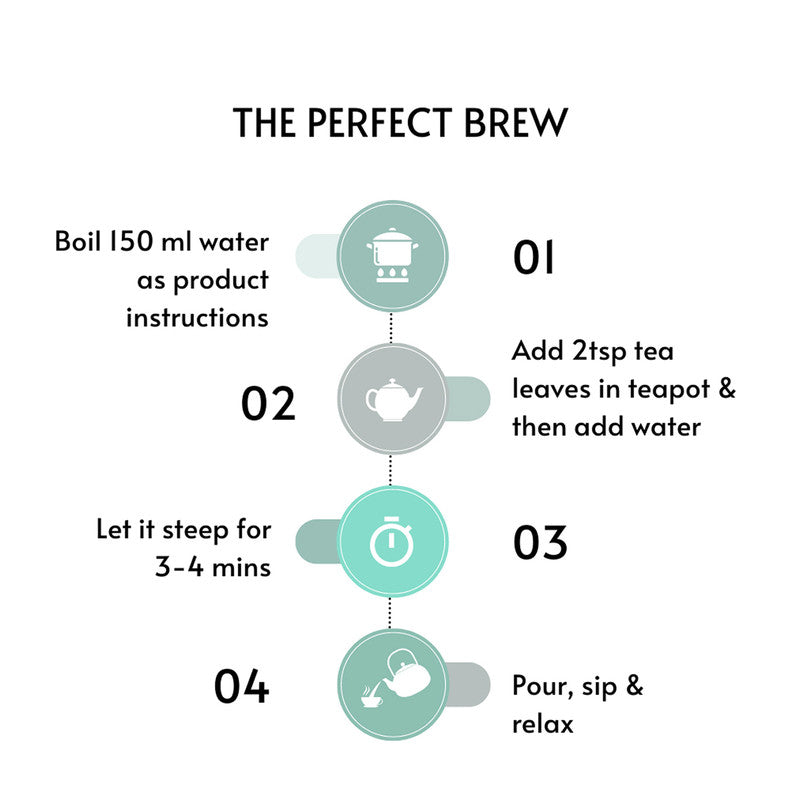 THE PERFECT BREW

Boil 150 ml water as product instructions

01

02

Add 2tsp tea leaves in teapot & then add water

Let it steep for 3-4 mins

03

04

Pour, sip & relax